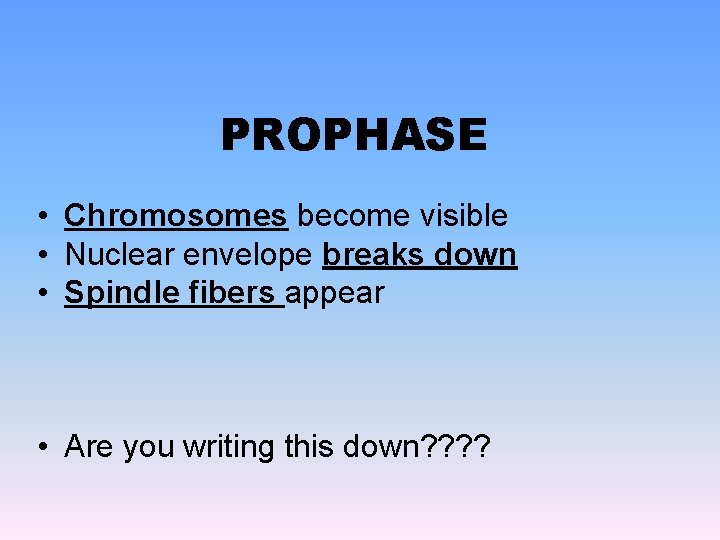 PROPHASE

• Chromosomes become visible
• Nuclear envelope breaks down
• Spindle fibers appear

• Are you writing this down????